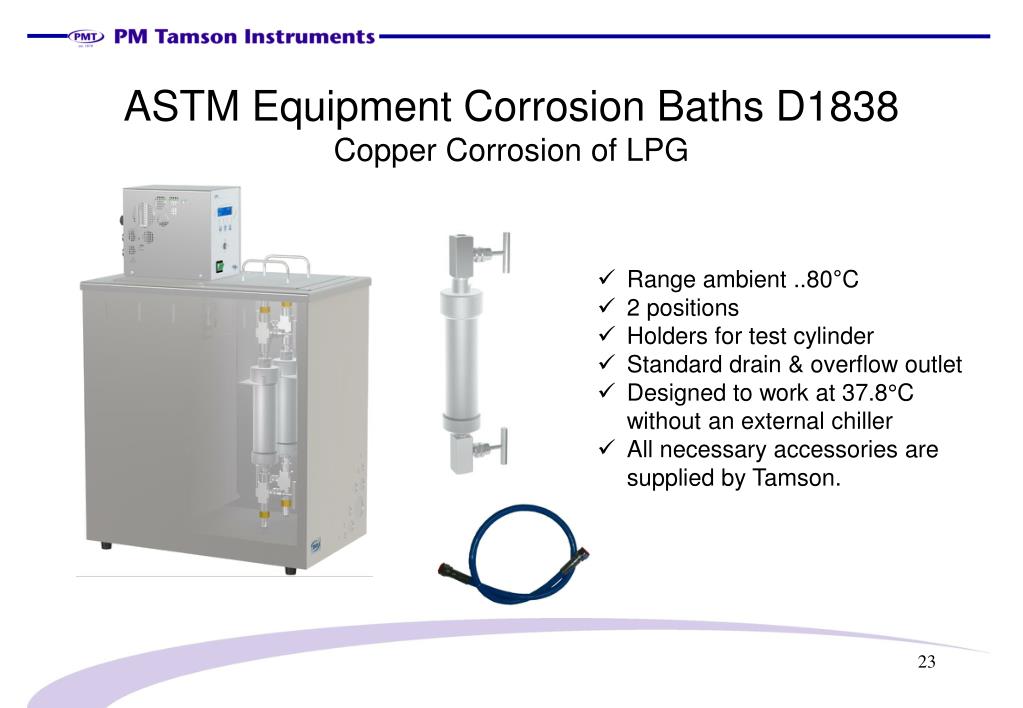 PMT PM Tamson Instruments

ASTM Equipment Corrosion Baths D1838
Copper Corrosion of LPG

✓ Range ambient ..80°C
✓ 2 positions
✓ Holders for test cylinder
✓ Standard drain & overflow outlet
✓ Designed to work at 37.8°C without an external chiller
✓ All necessary accessories are supplied by Tamson.

23